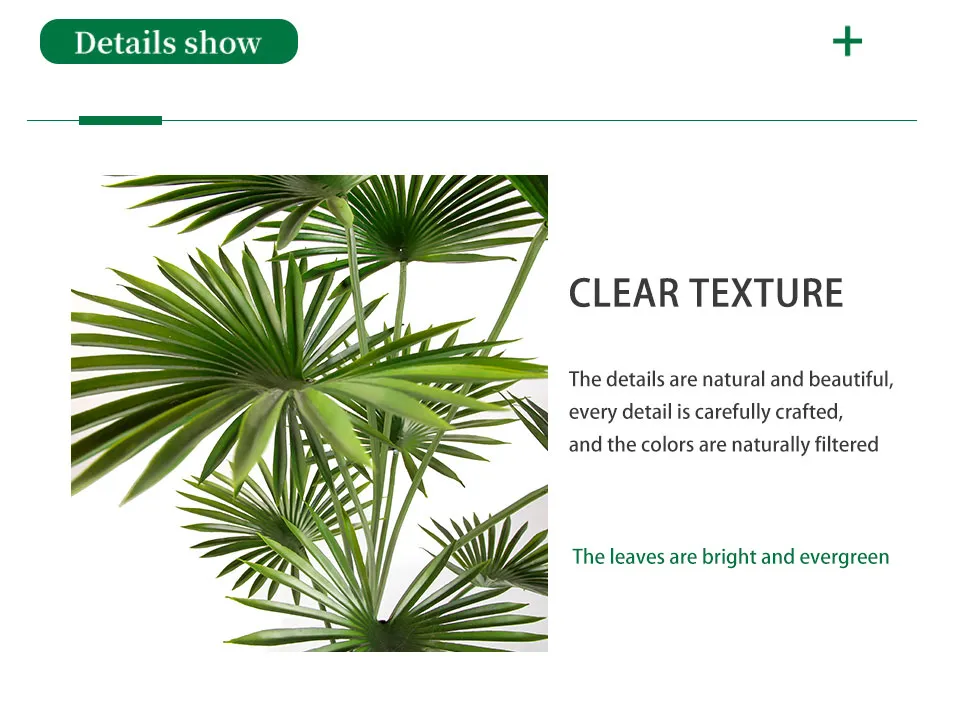 Details show

+

CLEAR TEXTURE

The details are natural and beautiful,
every detail is carefully crafted,
and the colors are naturally filtered

The leaves are bright and evergreen